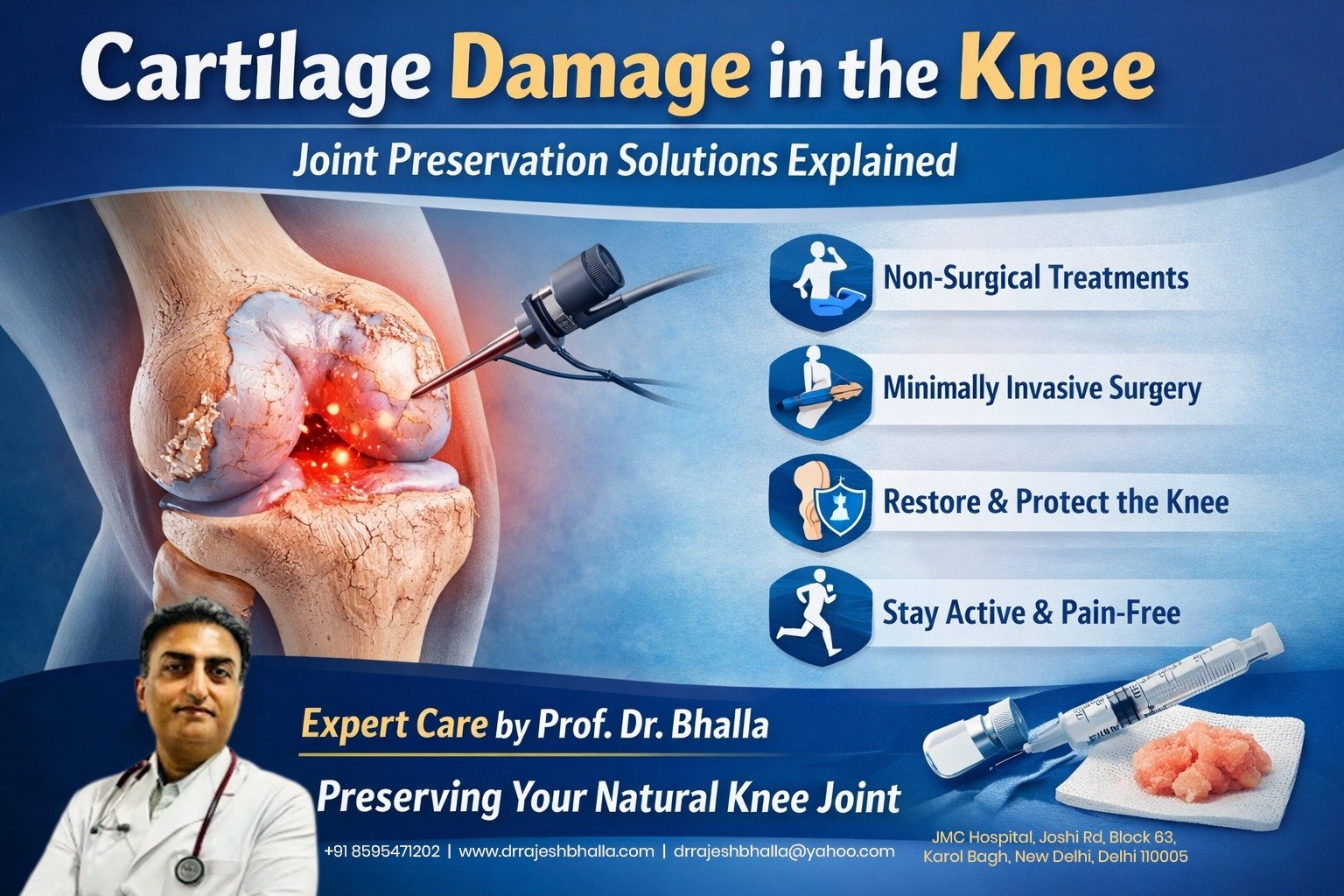 Cartilage Damage in the Knee

Joint Preservation Solutions Explained

Non-Surgical Treatments

Minimally Invasive Surgery

Restore & Protect the Knee

Stay Active & Pain-Free

Expert Care by Prof. Dr. Bhalla

Preserving Your Natural Knee Joint

+91 8595471202 | www.drrajeshbhalla.com | drrajeshbhalla@yahoo.com

JMC Hospital, Joshi Rd, Block 63, Karol Bagh, New Delhi, Delhi 110005